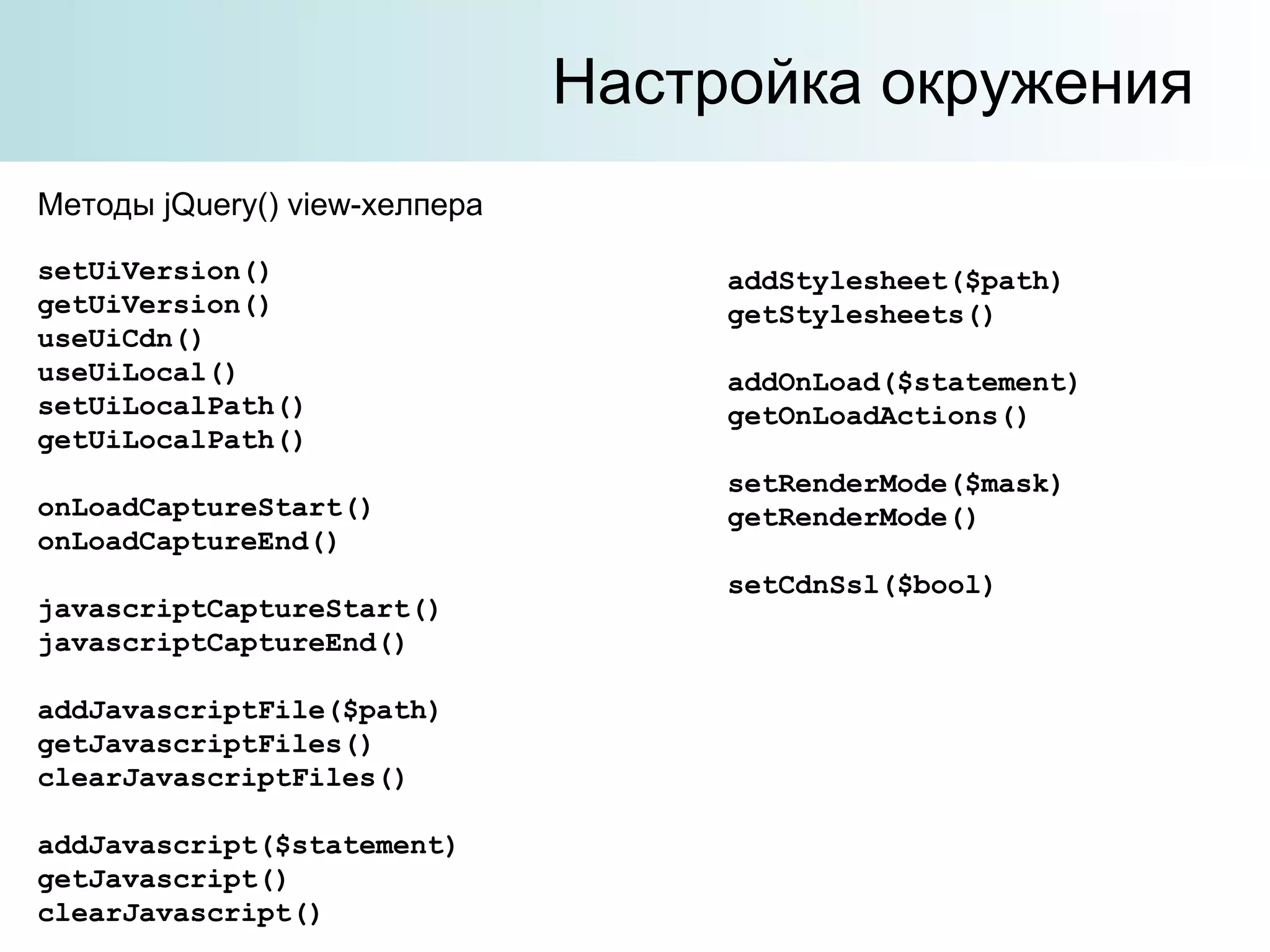 Настройка окружения

Методы jQuery() view-хелпера

setUiVersion()
getUiVersion()
useUiCdn()
useUiLocal()
setUiLocalPath()
getUiLocalPath()

onLoadCaptureStart()
onLoadCaptureEnd()

javascriptCaptureStart()
javascriptCaptureEnd()

addJavascriptFile($path)
getJavascriptFiles()
clearJavascriptFiles()

addJavascript($statement)
getJavascript()
clearJavascript()

addStylesheet($path)
getStylesheets()

addOnLoad($statement)
getOnLoadActions()

setRenderMode($mask)
getRenderMode()

setCdnSsl($bool)